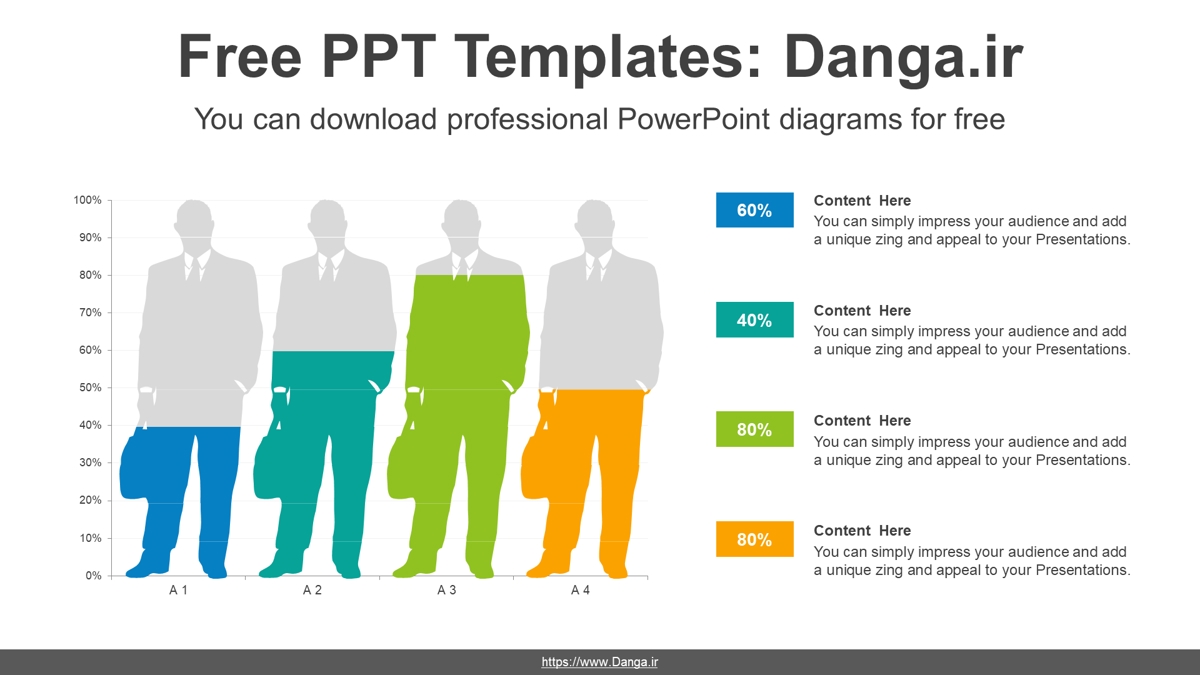 Free PPT Templates: Danga.ir

You can download professional PowerPoint diagrams for free

100%
90%
80%
70%
60%
50%
40%
30%
20%
10%
0%

A 1
A 2
A 3
A 4

60%
Content Here
You can simply impress your audience and add a unique zing and appeal to your Presentations.

40%
Content Here
You can simply impress your audience and add a unique zing and appeal to your Presentations.

80%
Content Here
You can simply impress your audience and add a unique zing and appeal to your Presentations.

80%
Content Here
You can simply impress your audience and add a unique zing and appeal to your Presentations.

https://www.Danga.ir